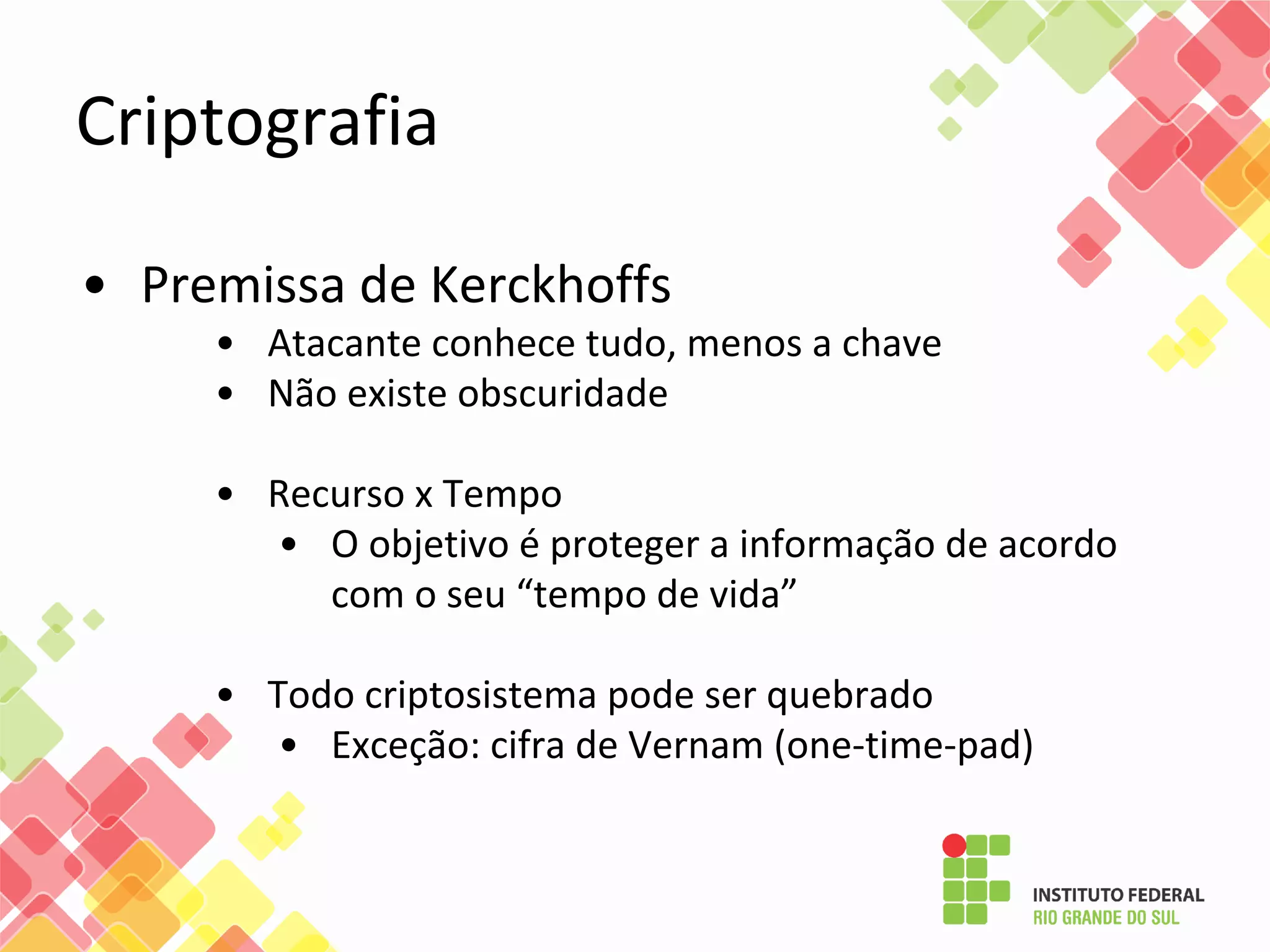 Criptografia

• Premissa de Kerckhoffs
  • Atacante conhece tudo, menos a chave
  • Não existe obscuridade

  • Recurso x Tempo
    • O objetivo é proteger a informação de acordo com o seu “tempo de vida”

  • Todo criptosistema pode ser quebrado
    • Exceção: cifra de Vernam (one-time-pad)

INSTITUTO FEDERAL
RIO GRANDE DO SUL